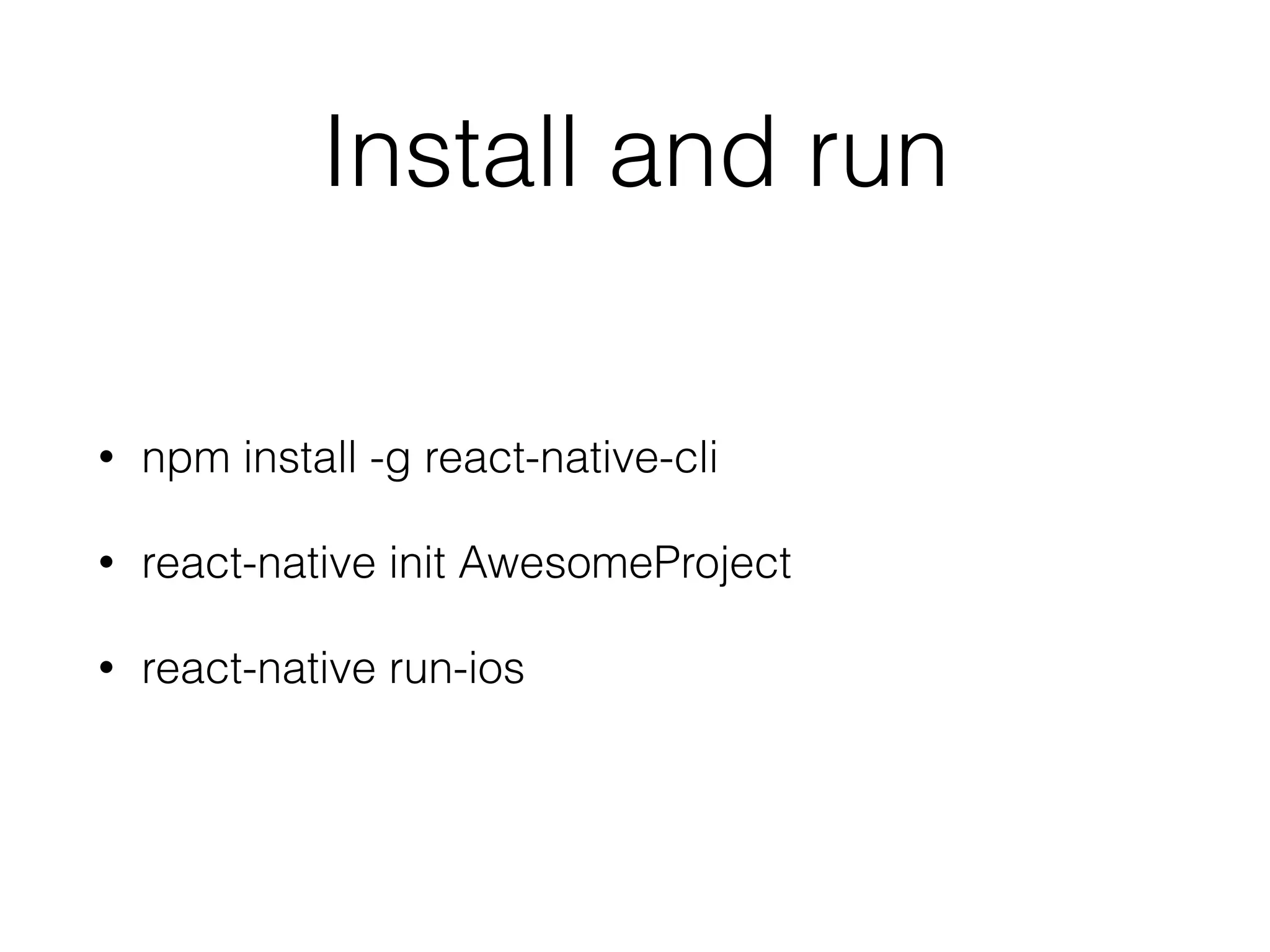 Install and run

• npm install -g react-native-cli

• react-native init AwesomeProject

• react-native run-ios